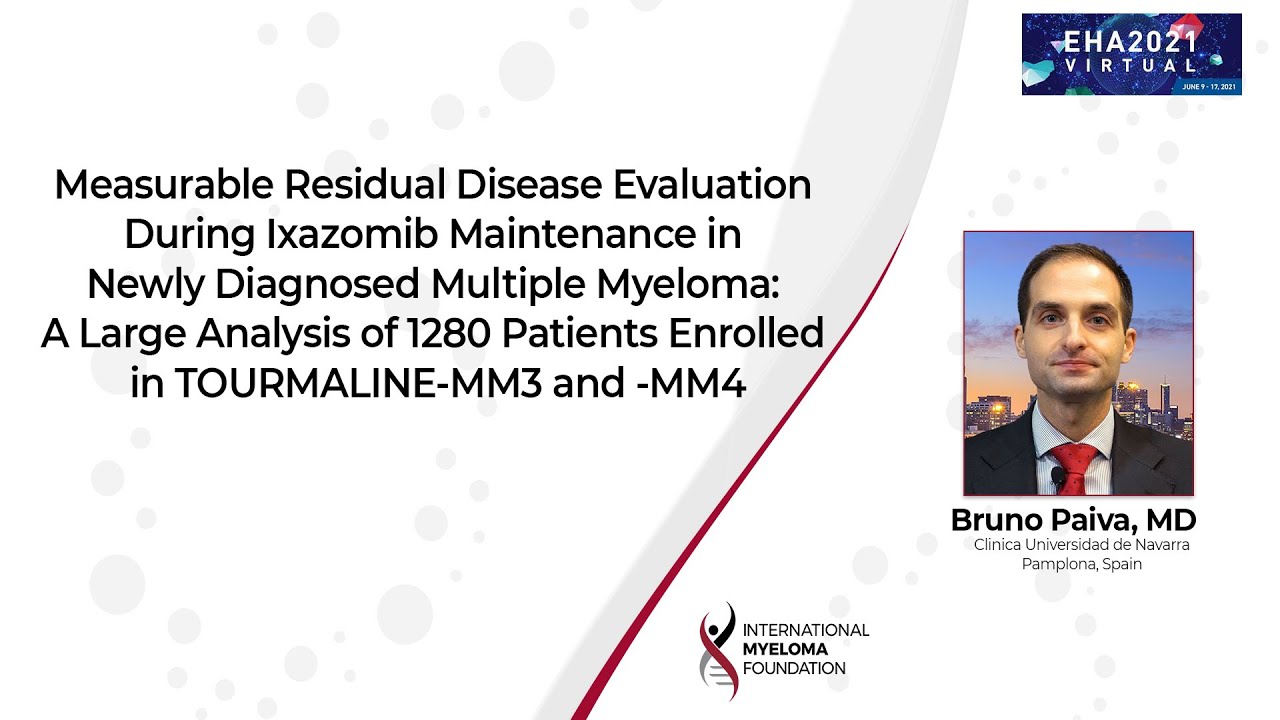 EHA2021
VIRTUAL
JUNE 9 - 17, 2021

Measurable Residual Disease Evaluation During Ixazomib Maintenance in Newly Diagnosed Multiple Myeloma: A Large Analysis of 1280 Patients Enrolled in TOURMALINE-MM3 and -MM4

Bruno Paiva, MD
Clinica Universidad de Navarra
Pamplona, Spain

INTERNATIONAL
MYELOMA
FOUNDATION